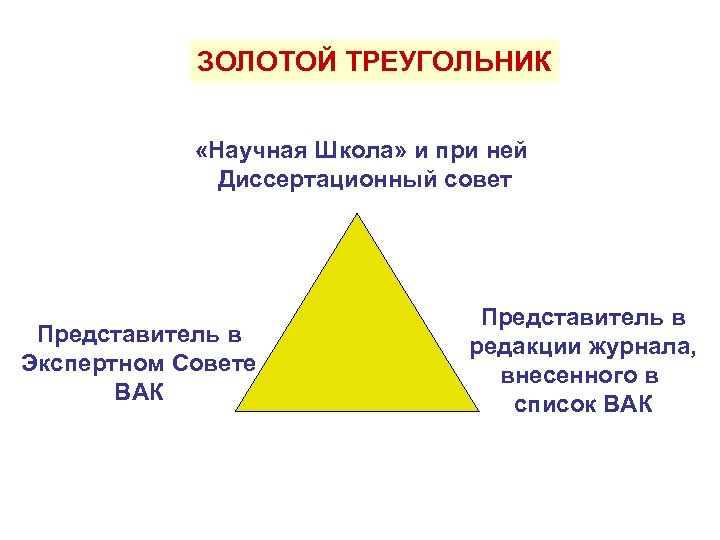 ЗОЛОТОЙ ТРЕУГОЛЬНИК

«Научная Школа» и при ней Диссертационный совет

Представитель в Экспертном Совете ВАК

Представитель в редакции журнала, внесенного в список ВАК